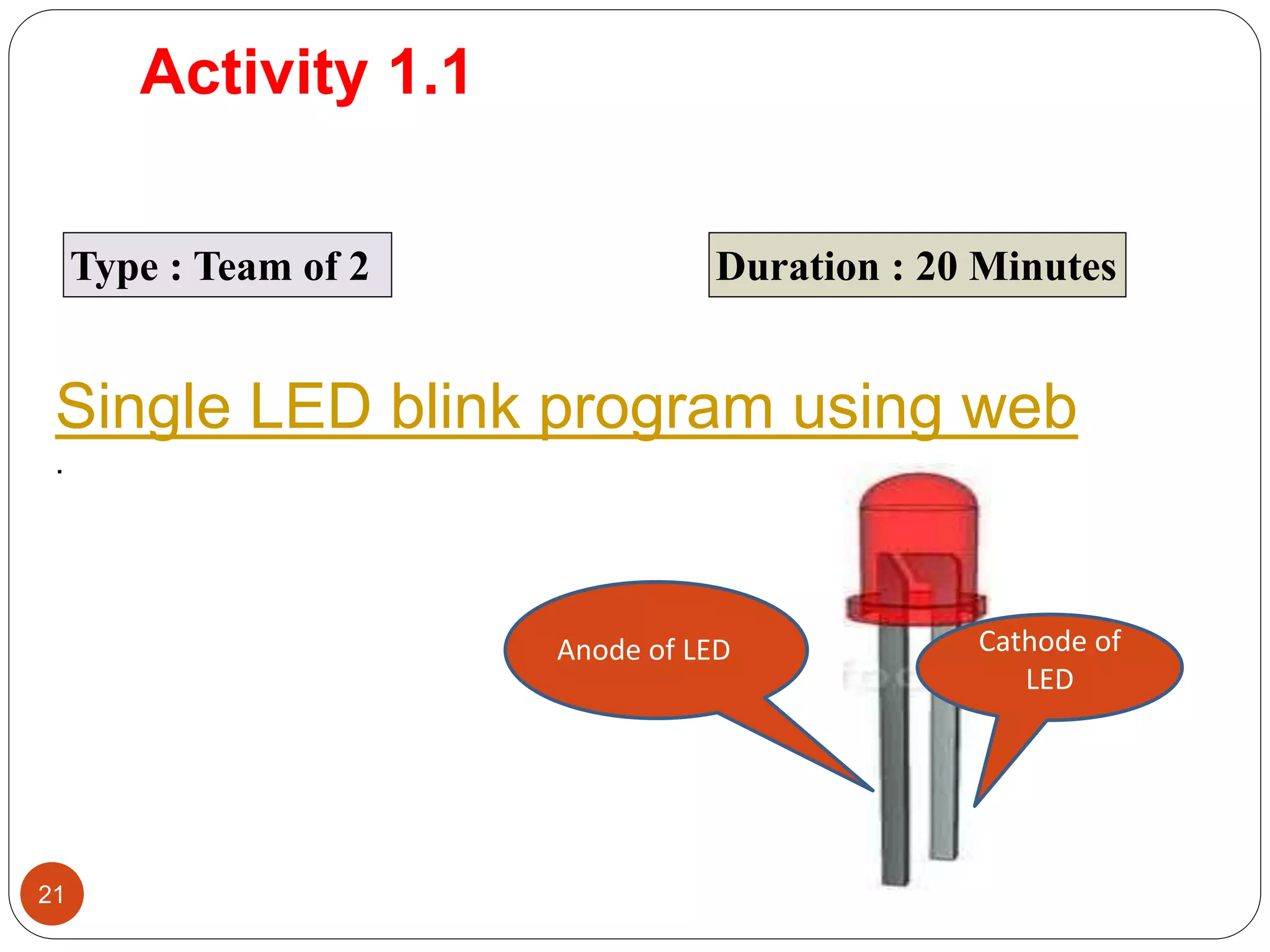 Activity 1.1

Type : Team of 2

Duration : 20 Minutes

Single LED blink program using web

.

Anode of LED

Cathode of LED

21